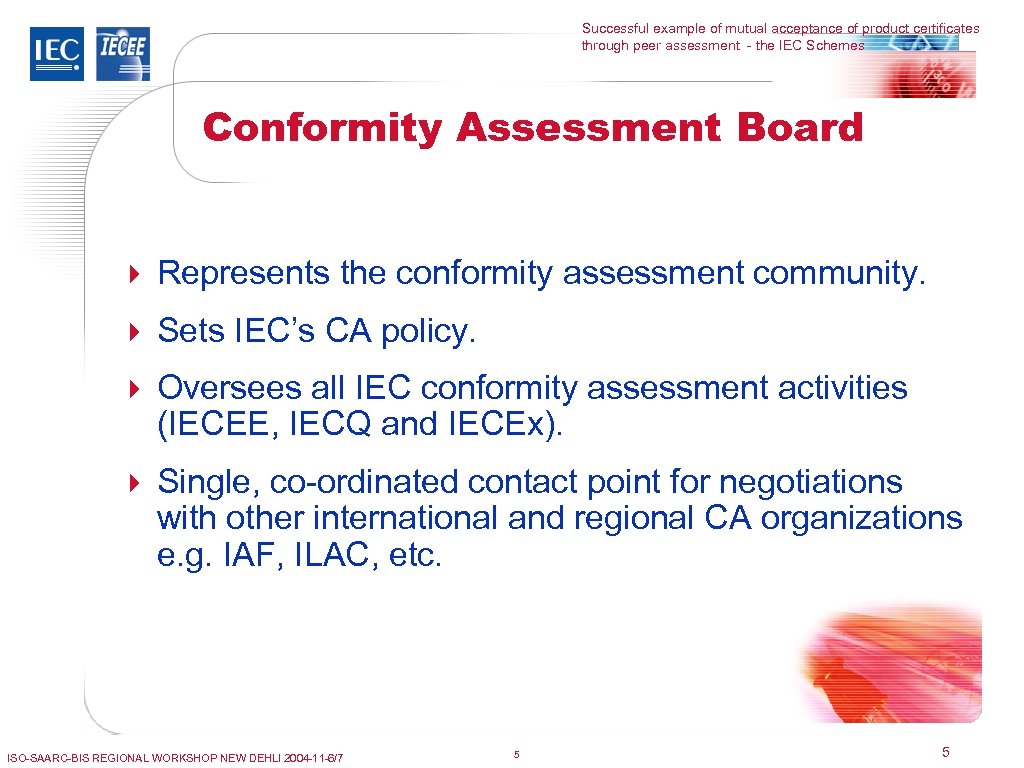 IEC IECEE

Successful example of mutual acceptance of product certificates through peer assessment - the IEC Schemes

Conformity Assessment Board

Represents the conformity assessment community.

Sets IEC's CA policy.

Oversees all IEC conformity assessment activities (IECEE, IECQ and IECEx).

Single, co-ordinated contact point for negotiations with other international and regional CA organizations e.g. IAF, ILAC, etc.

ISO-SAARC-BIS REGIONAL WORKSHOP NEW DEHLI 2004-11-6/7

5

5